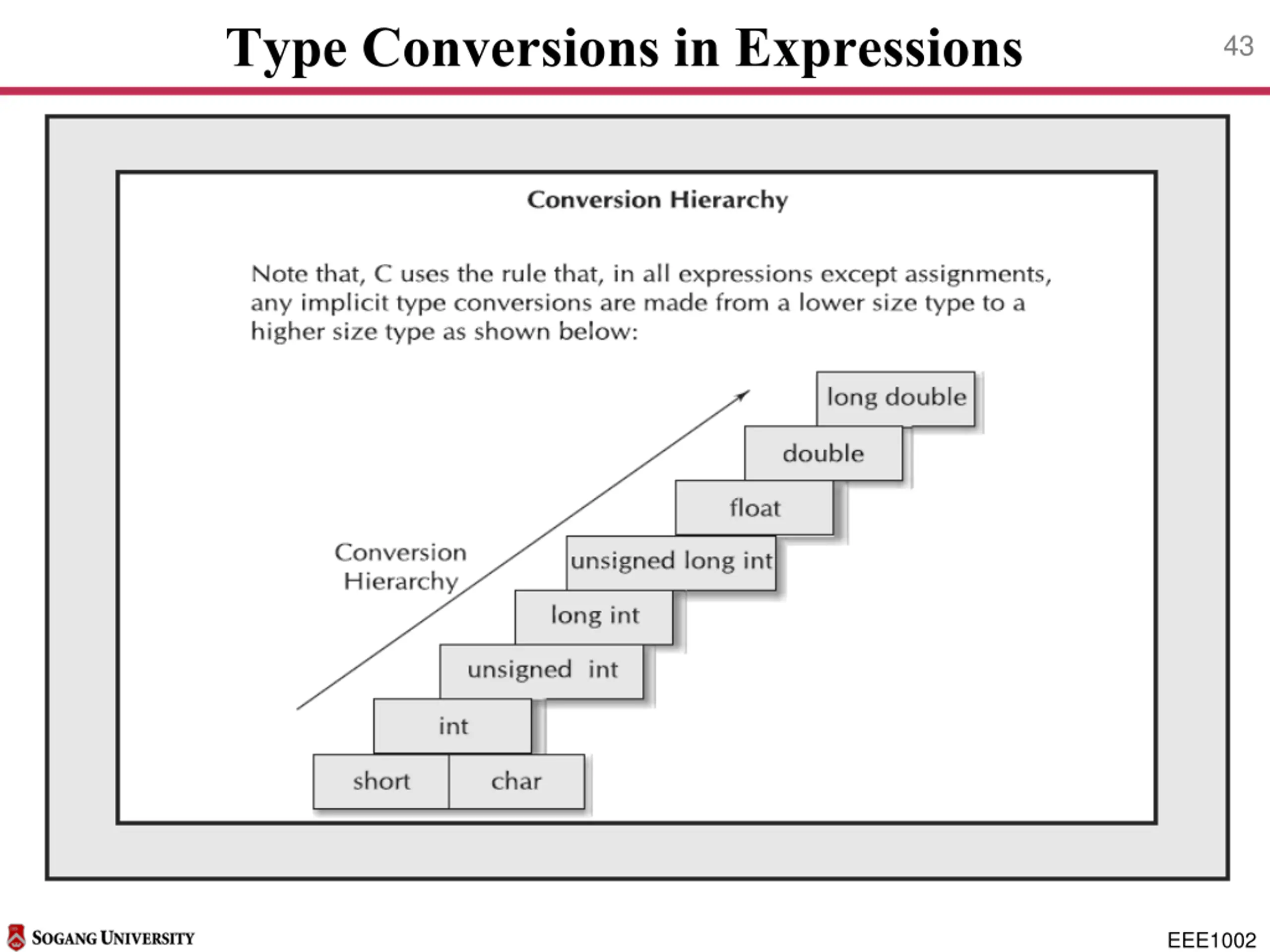 Type Conversions in Expressions

43

Conversion Hierarchy

Note that, C uses the rule that, in all expressions except assignments, any implicit type conversions are made from a lower size type to a higher size type as shown below:

long double

double

float

Conversion Hierarchy

unsigned long int

long int

unsigned int

int

short

char

SOGANG UNIVERSITY

EEE1002